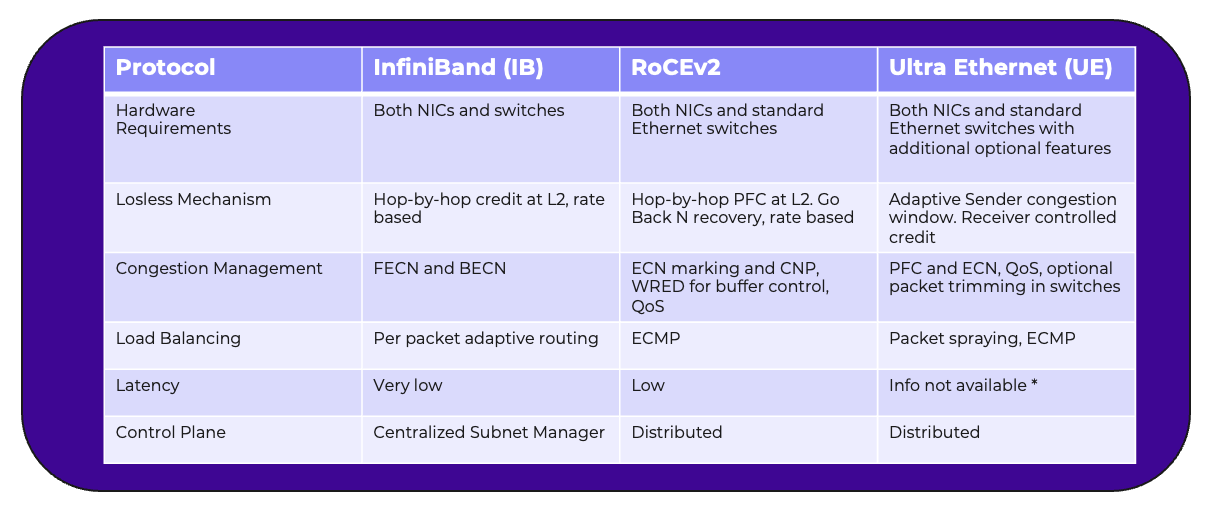 | Protocol | InfiniBand (IB) | RoCEv2 | Ultra Ethernet (UE) |
|---|---|---|---|
| Hardware Requirements | Both NICs and switches | Both NICs and standard Ethernet switches | Both NICs and standard Ethernet switches with additional optional features |
| Losless Mechanism | Hop-by-hop credit at L2, rate based | Hop-by-hop PFC at L2. Go Back N recovery, rate based | Adaptive Sender congestion window. Receiver controlled credit |
| Congestion Management | FECN and BECN | ECN marking and CNP, WRED for buffer control, QoS | PFC and ECN, QoS, optional packet trimming in switches |
| Load Balancing | Per packet adaptive routing | ECMP | Packet spraying, ECMP |
| Latency | Very low | Low | Info not available * |
| Control Plane | Centralized Subnet Manager | Distributed | Distributed |